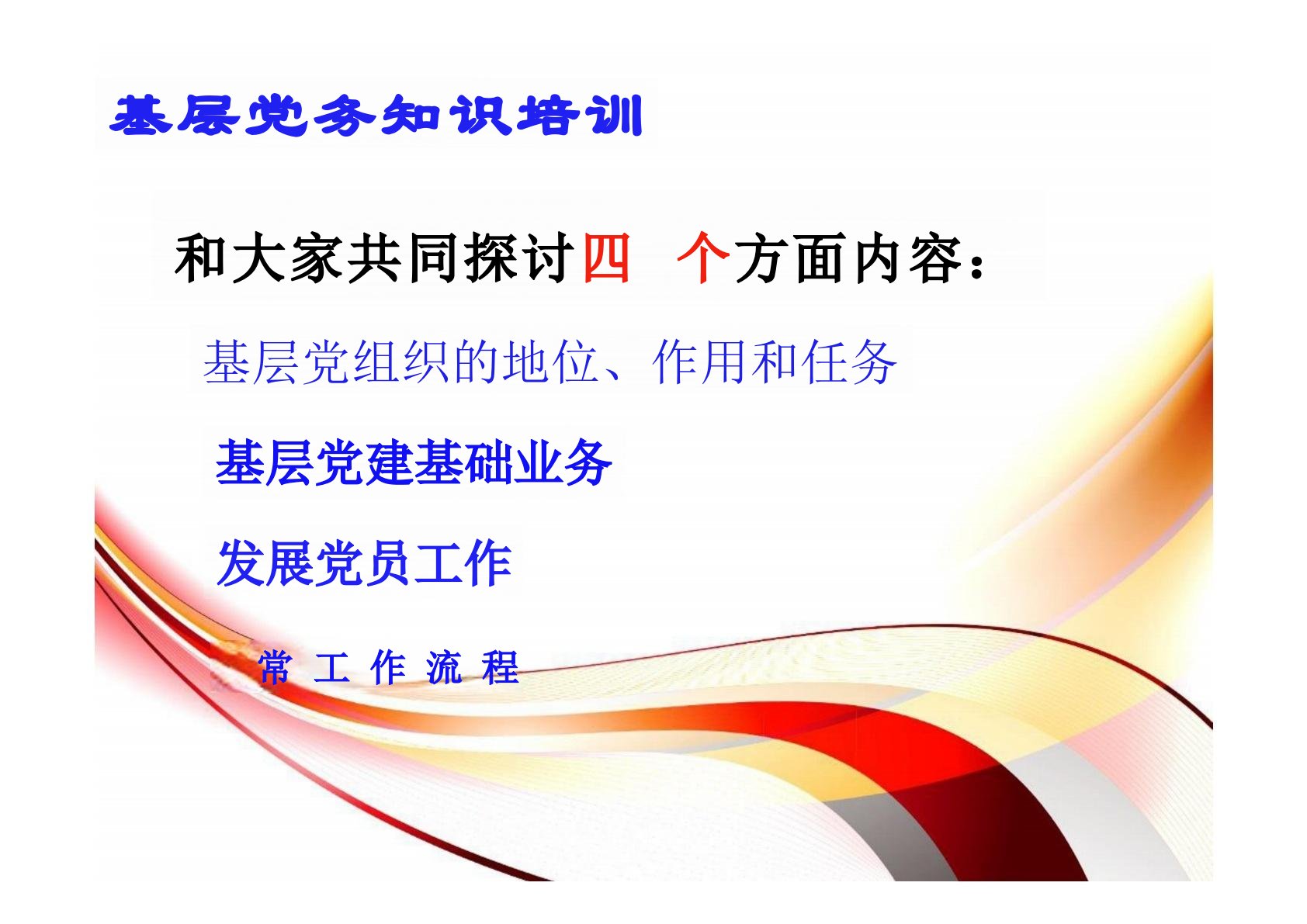 基层党务知识培训

和大家共同探讨四 个方面内容：

基层党组织的地位、作用和任务

基层党建基础业务

发展党员工作

常 工 作 流 程